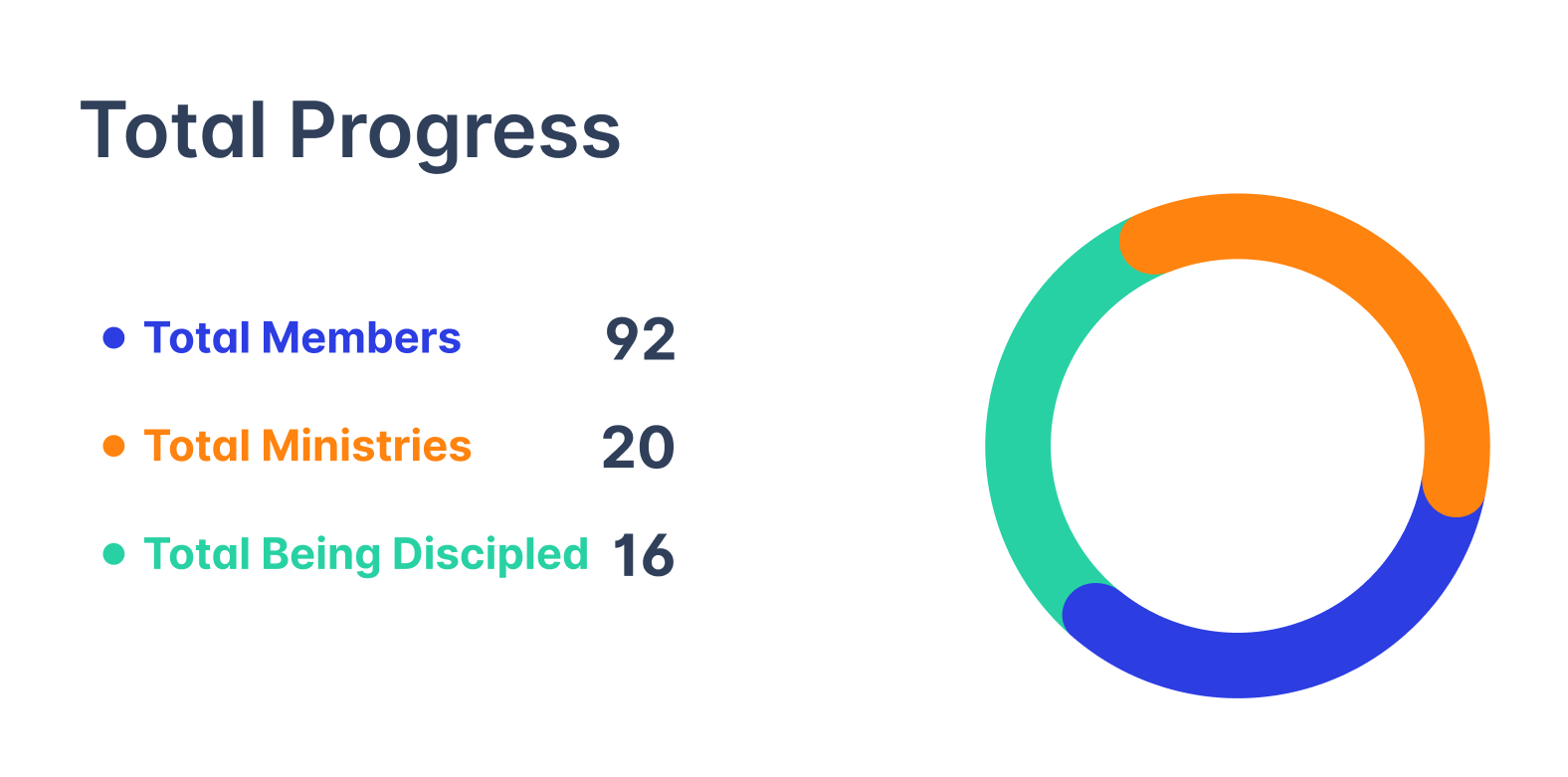 Total Progress

Total Members 92

Total Ministries 20

Total Being Discipled 16